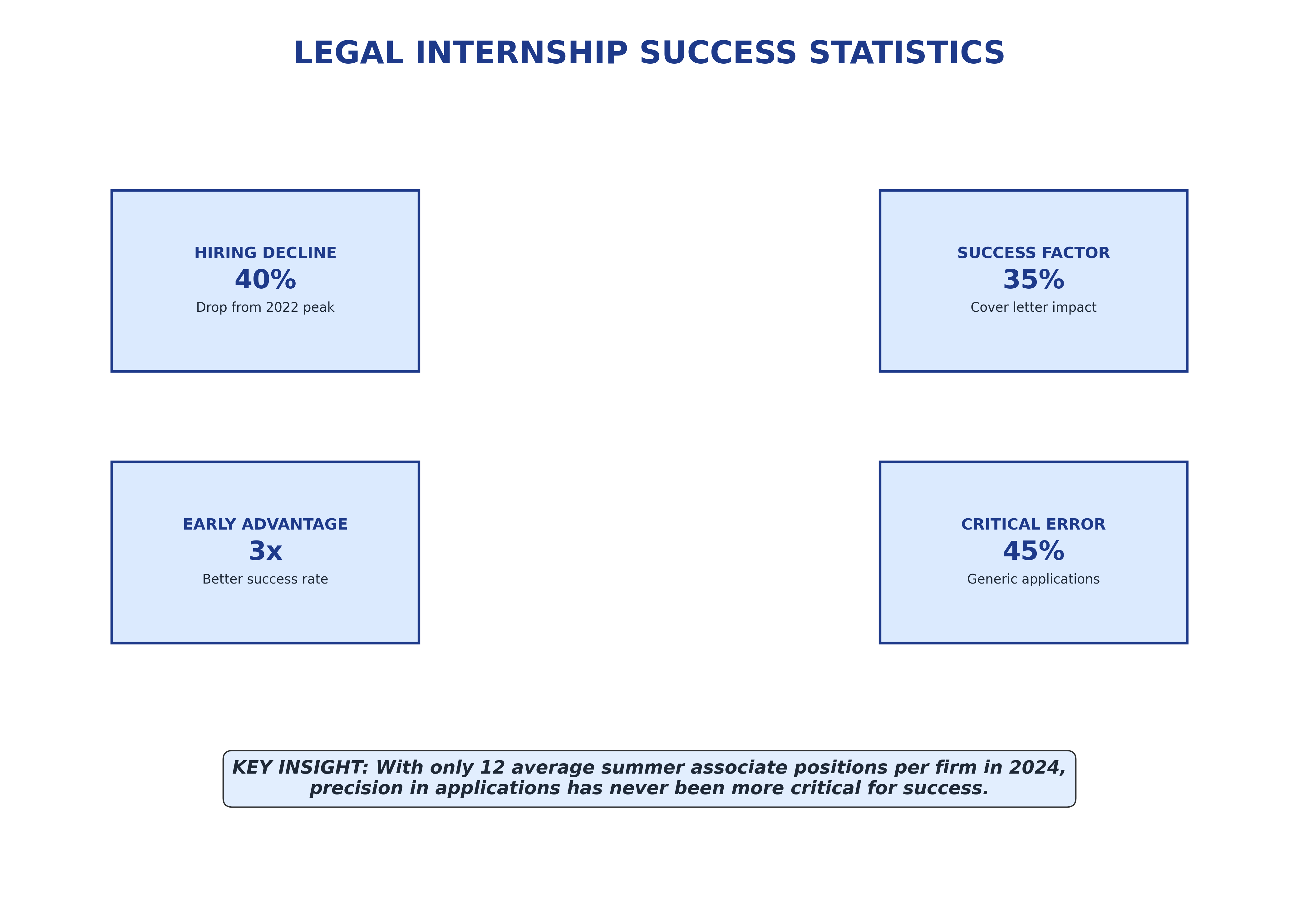 LEGAL INTERNSHIP SUCCESS STATISTICS

HIRING DECLINE
40%
Drop from 2022 peak

SUCCESS FACTOR
35%
Cover letter impact

EARLY ADVANTAGE
3x
Better success rate

CRITICAL ERROR
45%
Generic applications

KEY INSIGHT: With only 12 average summer associate positions per firm in 2024, precision in applications has never been more critical for success.